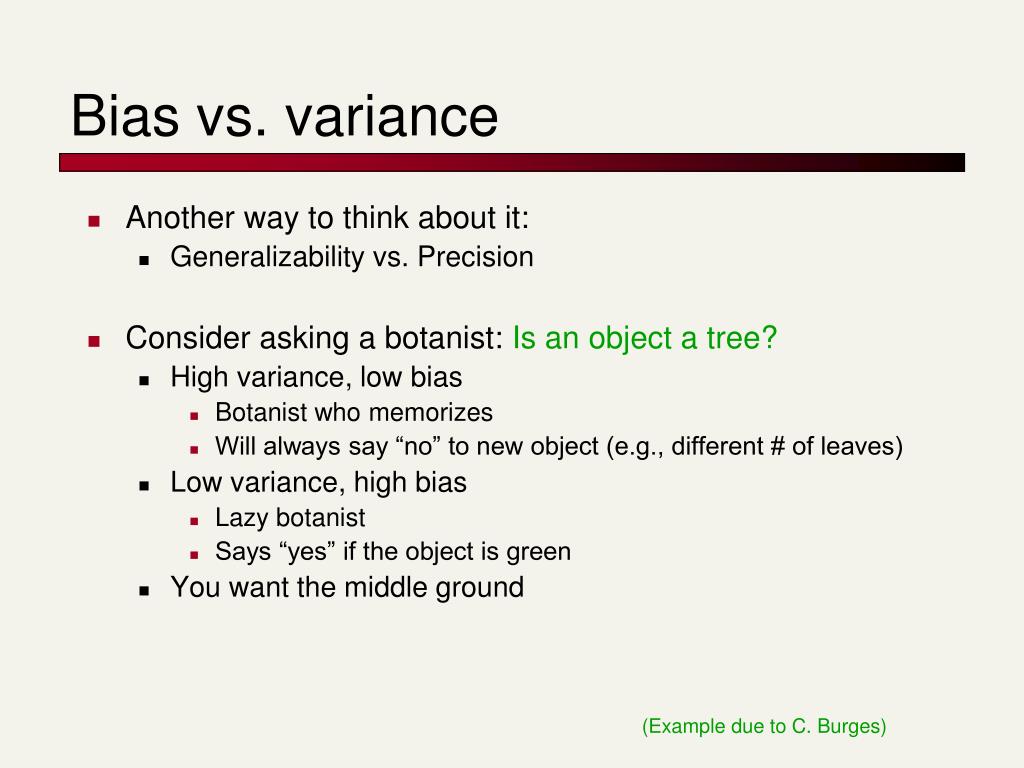 Bias vs. variance

- Another way to think about it:
  - Generalizability vs. Precision
- Consider asking a botanist: Is an object a tree?
  - High variance, low bias
    - Botanist who memorizes
    - Will always say “no” to new object (e.g., different # of leaves)
  - Low variance, high bias
    - Lazy botanist
    - Says “yes” if the object is green
  - You want the middle ground

(Example due to C. Burges)